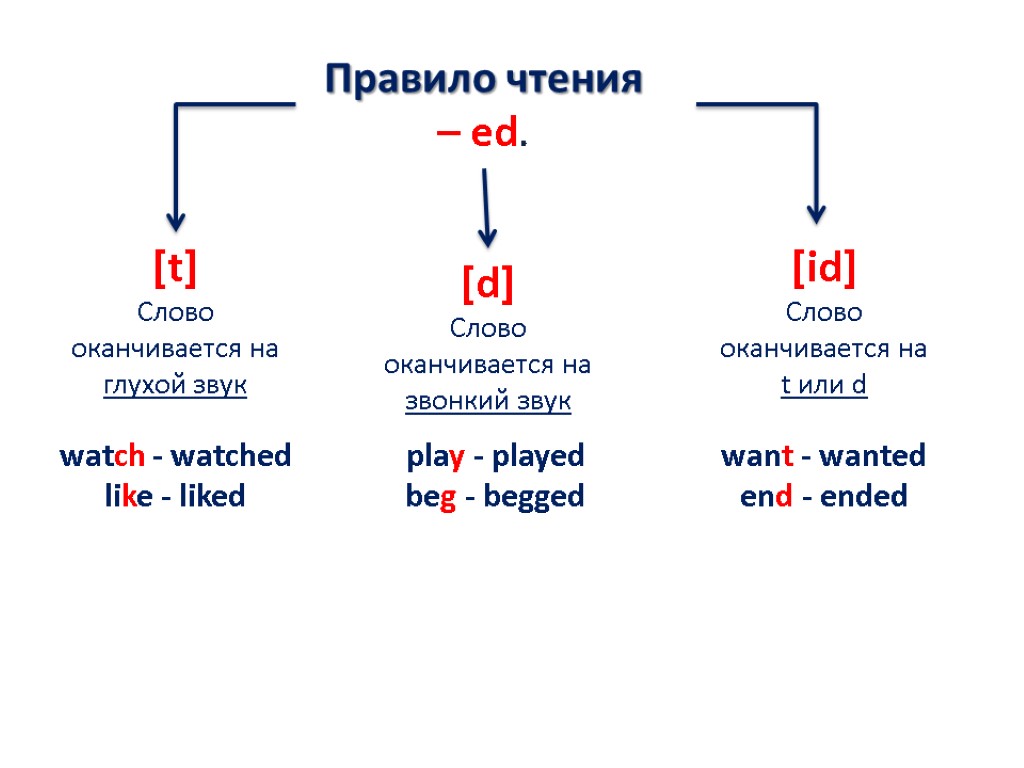 Правило чтения
– ed.

[t]
Слово оканчивается на глухой звук

watch - watched
like - liked

[d]
Слово оканчивается на звонкий звук

play - played
beg - begged

[id]
Слово оканчивается на t или d

want - wanted
end - ended